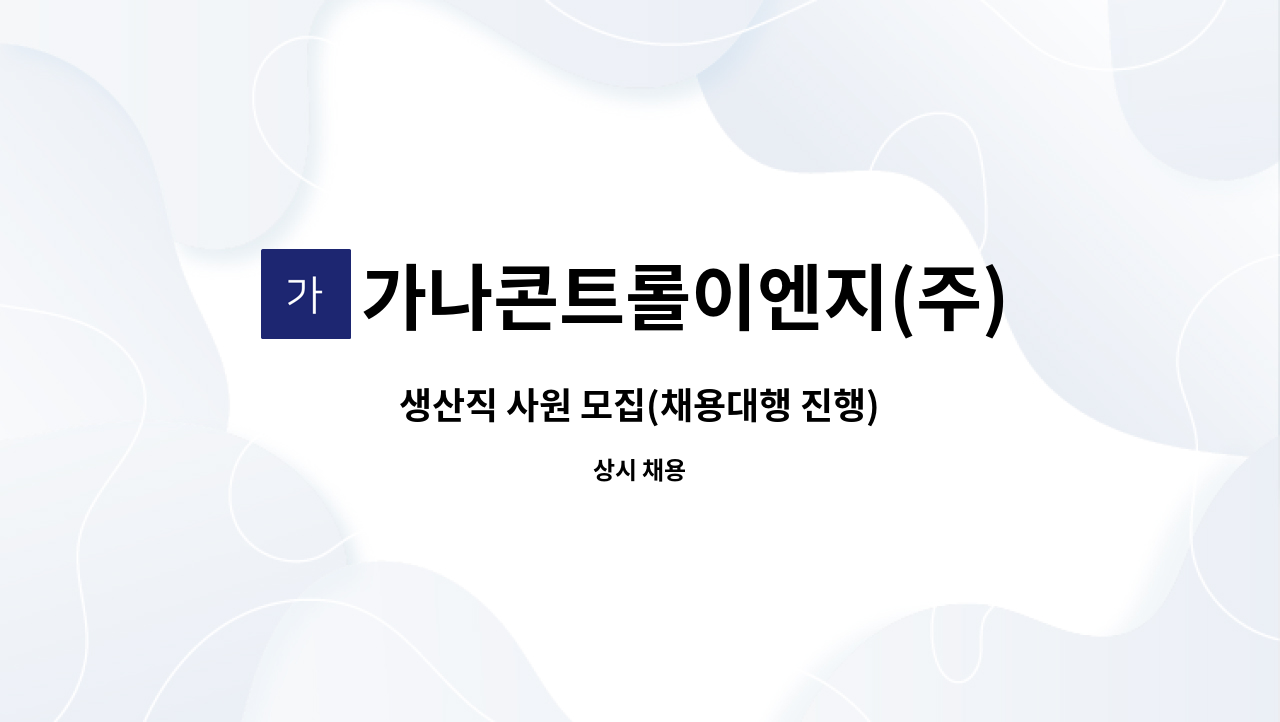 가

가나콘트롤이엔지(주)

생산직 사원 모집(채용대행 진행)

상시 채용